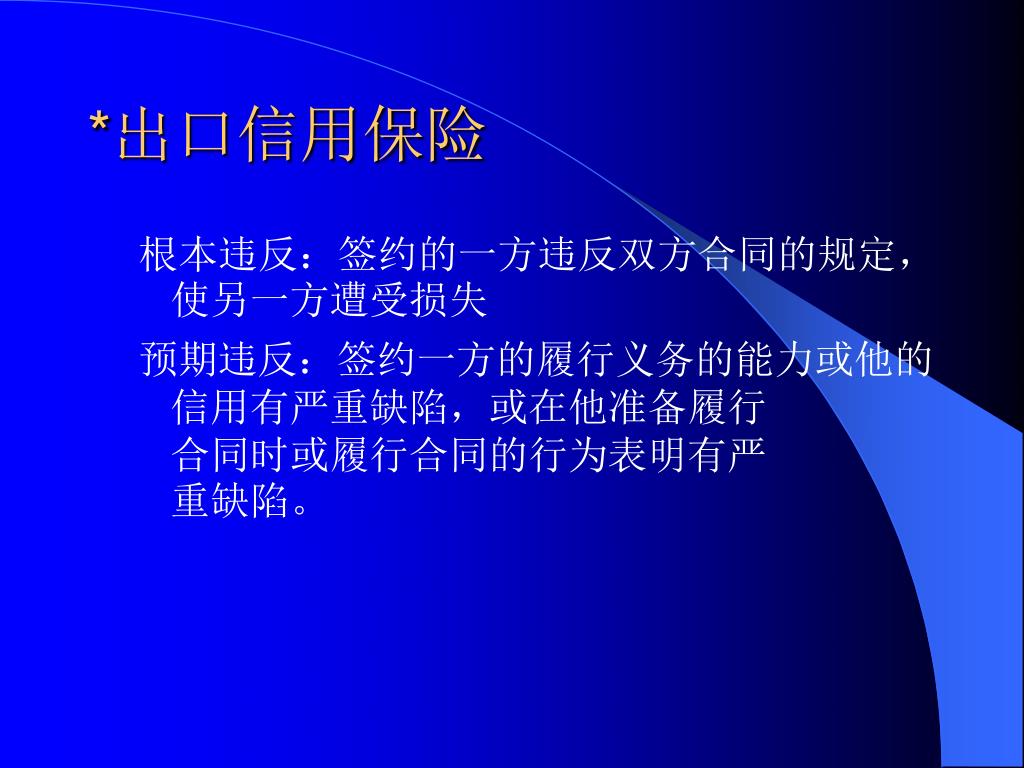 *出口信用保险

根本违反：签约的一方违反双方合同的规定，使另一方遭受损失

预期违反：签约一方的履行义务的能力或他的信用有严重缺陷，或在他准备履行合同时或履行合同的行为表明有严重缺陷。